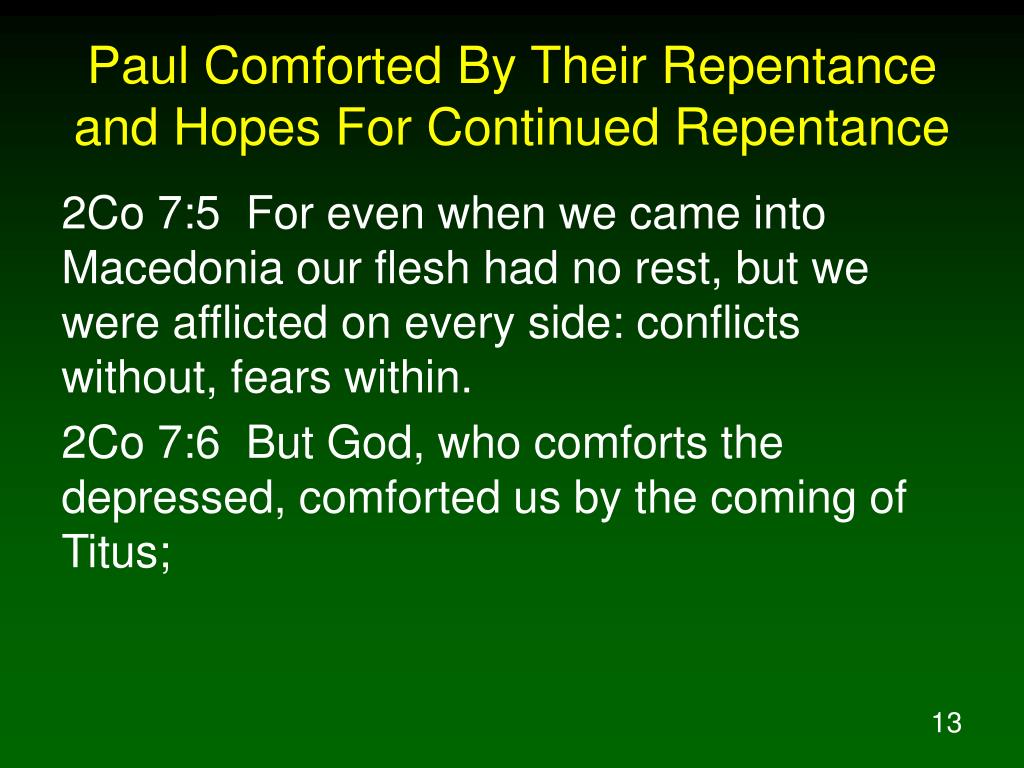 Paul Comforted By Their Repentance and Hopes For Continued Repentance

2Co 7:5  For even when we came into Macedonia our flesh had no rest, but we were afflicted on every side: conflicts without, fears within.

2Co 7:6  But God, who comforts the depressed, comforted us by the coming of Titus;

13